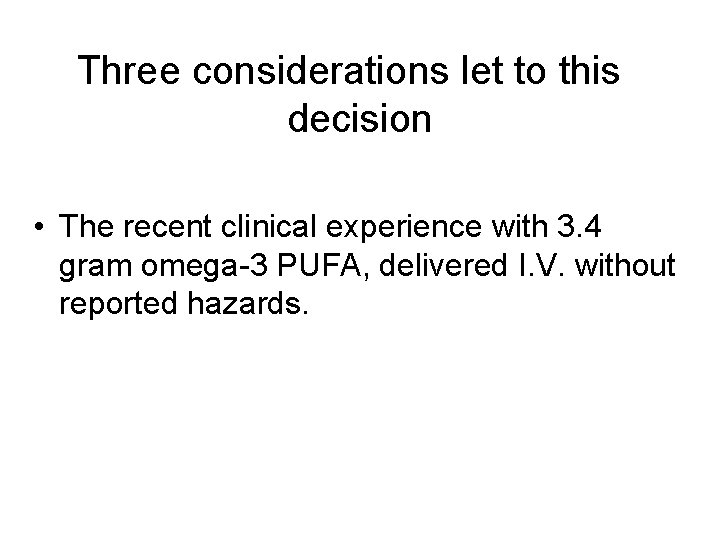 Three considerations let to this decision

• The recent clinical experience with 3.4 gram omega-3 PUFA, delivered I.V. without reported hazards.